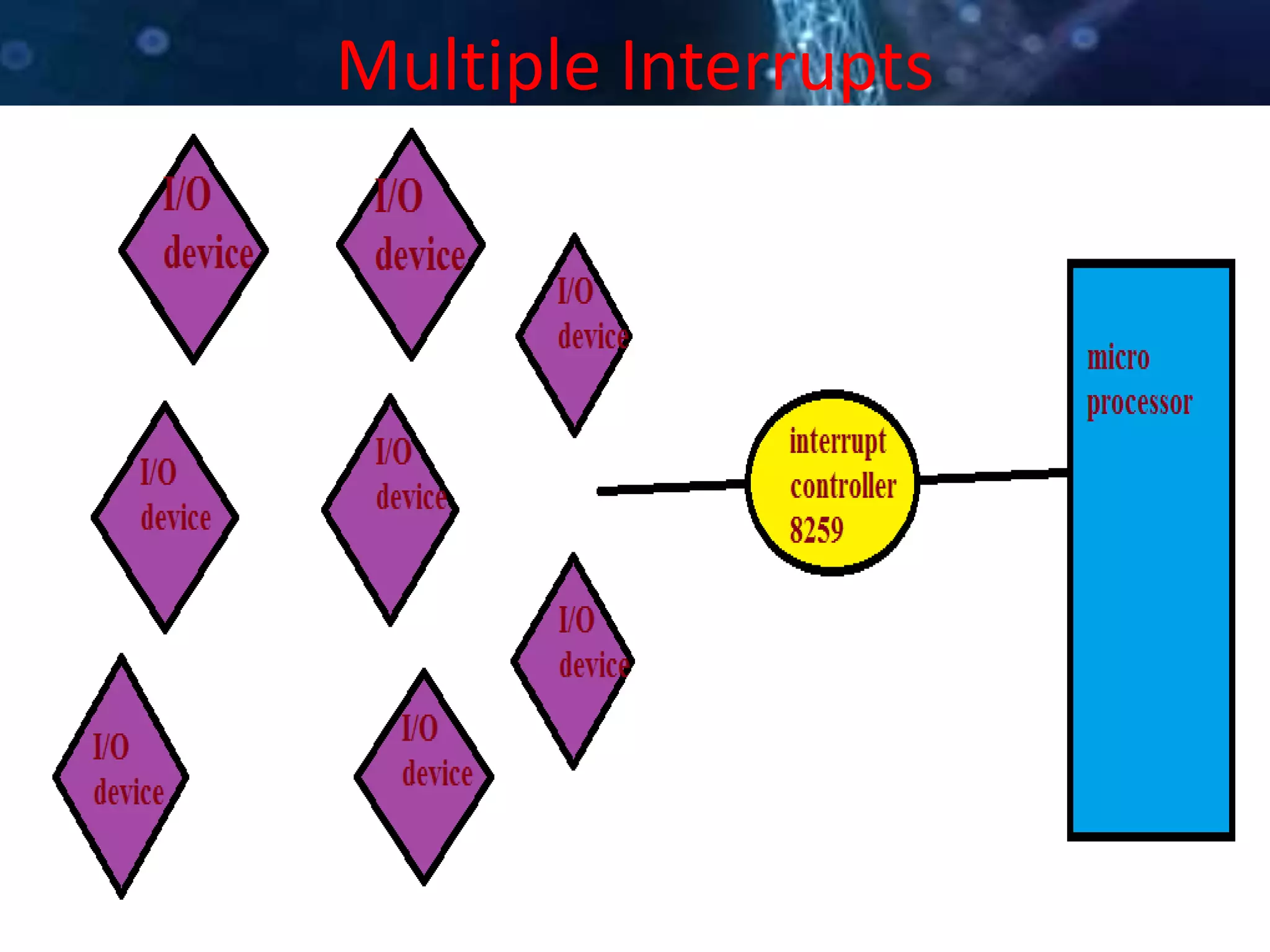 Multiple Interrupts

I/O device

I/O device

I/O device

I/O device

I/O device

I/O device

I/O device

I/O device

interrupt controller 8259

micro processor